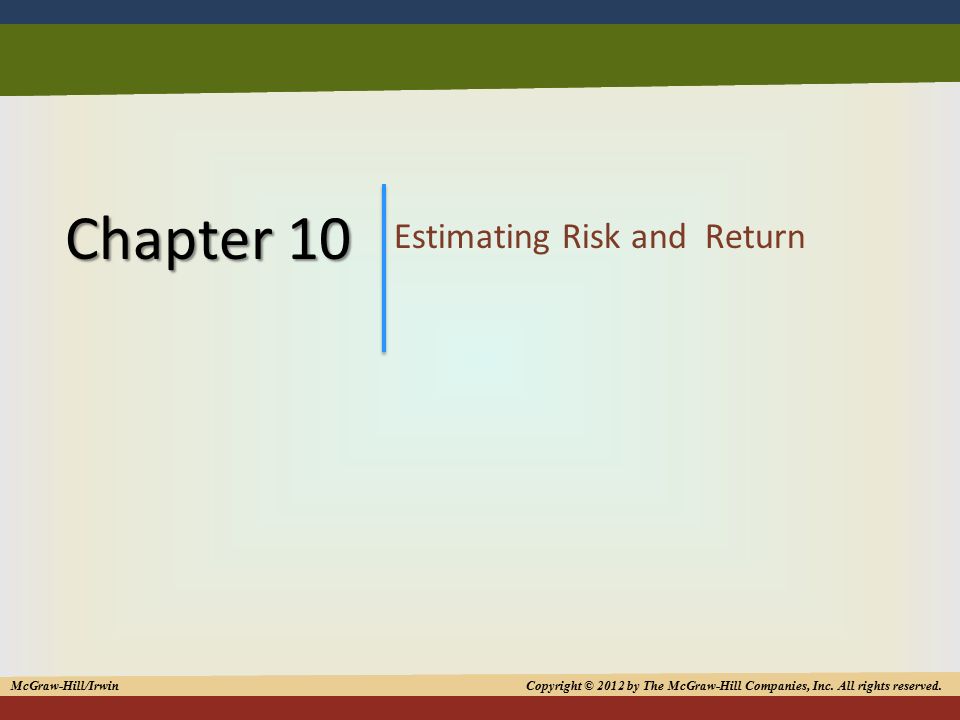 Chapter 10

Estimating Risk and Return

McGraw-Hill/Irwin

Copyright © 2012 by The McGraw-Hill Companies, Inc. All rights reserved.